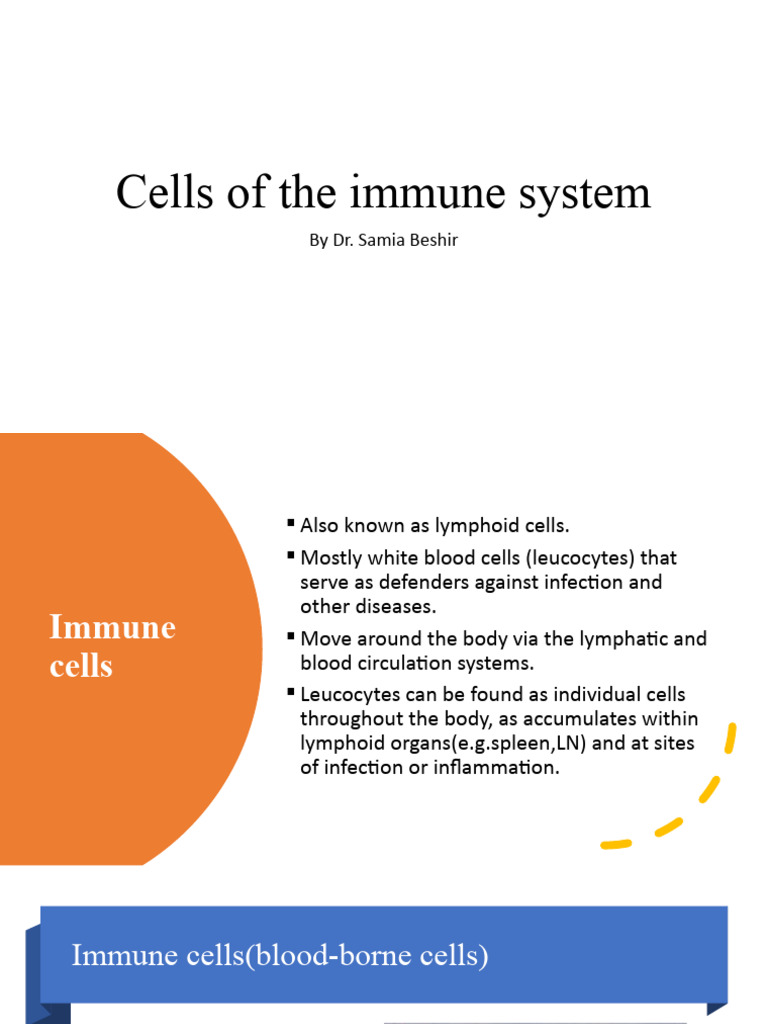 Cells of the immune system

By Dr. Samia Beshir

Immune cells

▪ Also known as lymphoid cells.
▪ Mostly white blood cells (leucocytes) that serve as defenders against infection and other diseases.
▪ Move around the body via the lymphatic and blood circulation systems.
▪ Leucocytes can be found as individual cells throughout the body, as accumulates within lymphoid organs(e.g.spleen,LN) and at sites of infection or inflammation.

Immune cells(blood-borne cells)